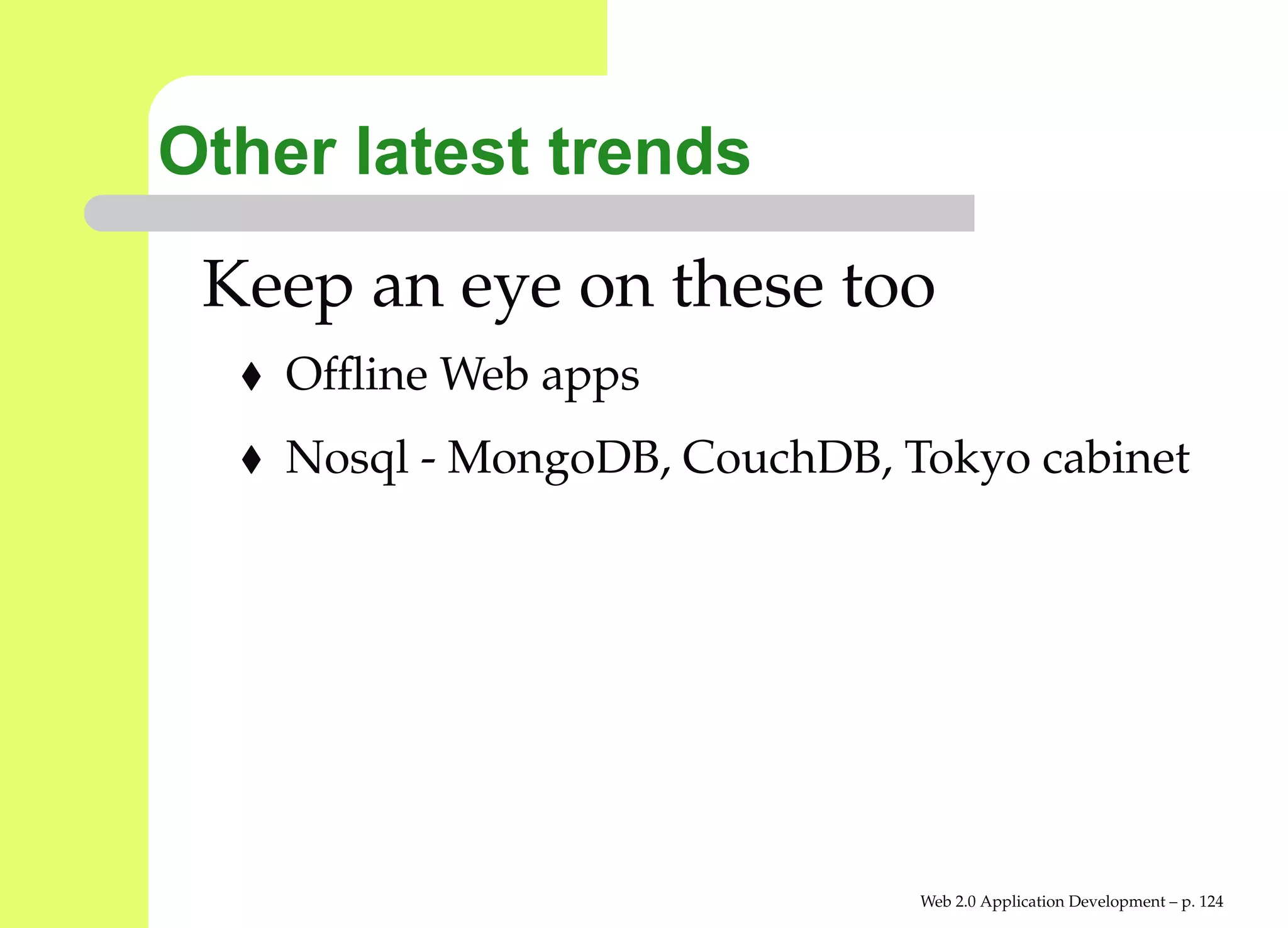 Other latest trends

Keep an eye on these too

♦ Offline Web apps

♦ Nosql - MongoDB, CouchDB, Tokyo cabinet

Web 2.0 Application Development – p. 124